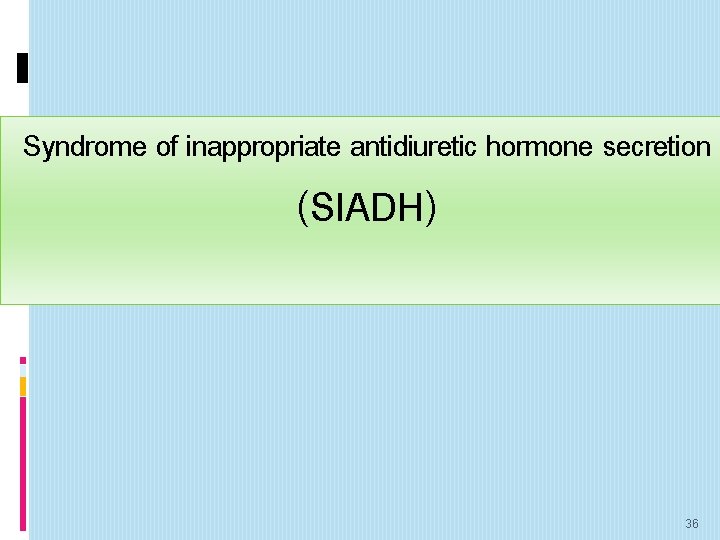 Syndrome of inappropriate antidiuretic hormone secretion

(SIADH)

36